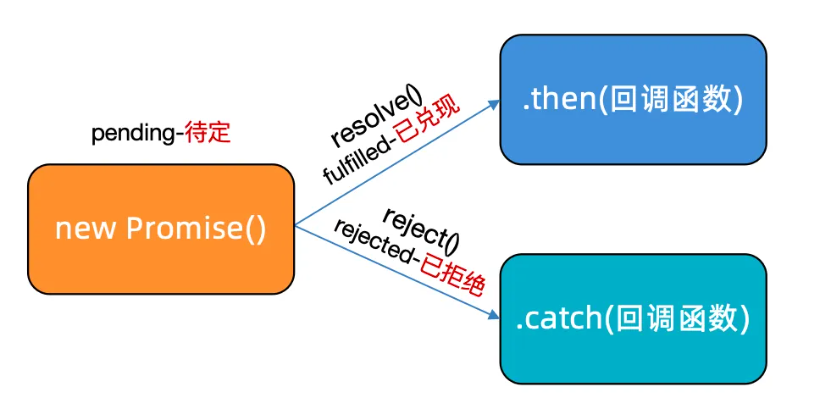 pending-待定

new Promise()

resolve()
fulfilled-已兑现

.then(回调函数)

reject()
rejected-已拒绝

.catch(回调函数)